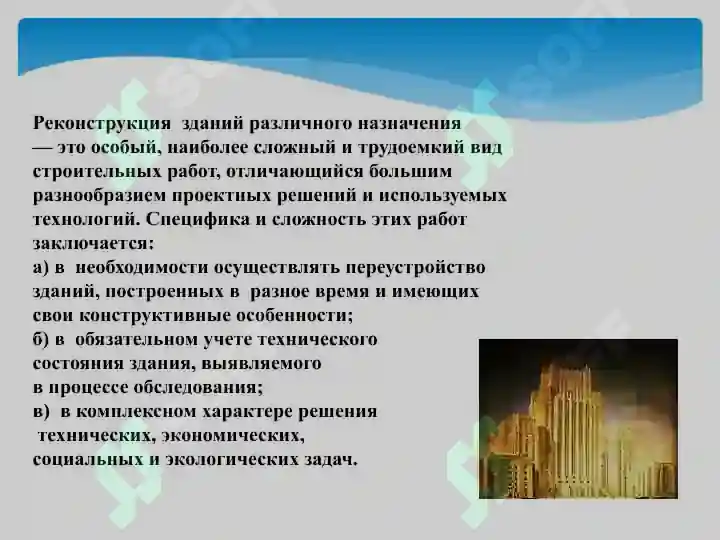 Реконструкция зданий различного назначения — это особый, наиболее сложный и трудоемкий вид строительных работ, отличающийся большим разнообразием проектных решений и используемых технологий. Специфика и сложность этих работ заключается:
а) в необходимости осуществлять переустройство зданий, построенных в разное время и имеющих свои конструктивные особенности;
б) в обязательном учете технического состояния здания, выявляемого в процессе обследования;
в) в комплексном характере решения технических, экономических, социальных и экологических задач.